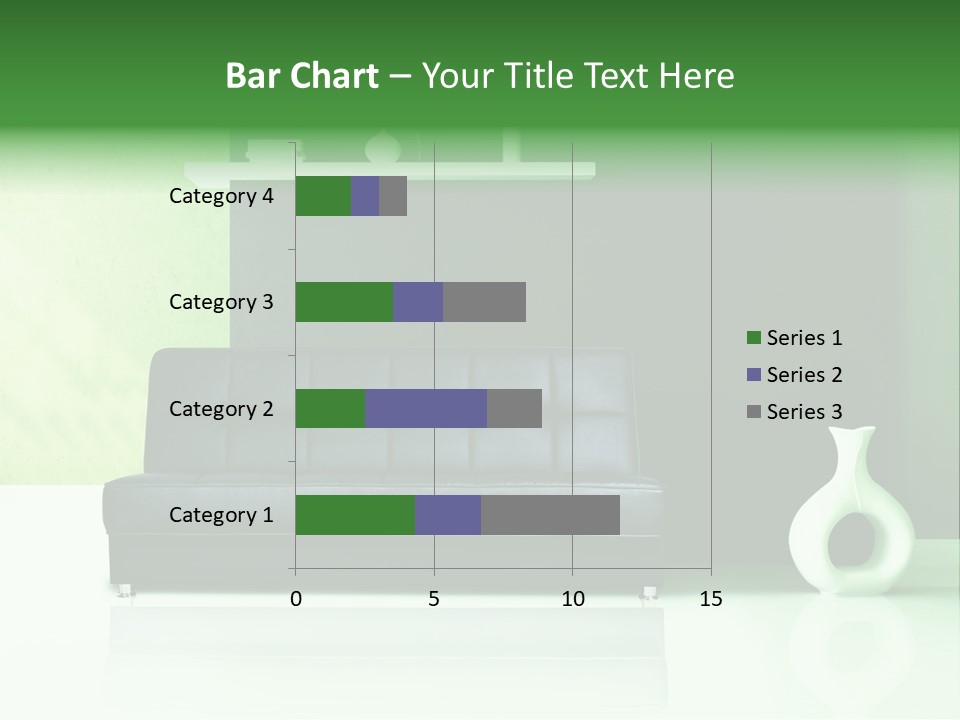 Bar Chart – Your Title Text Here

Category 4
Category 3
Category 2
Category 1

0
5
10
15

Series 1
Series 2
Series 3